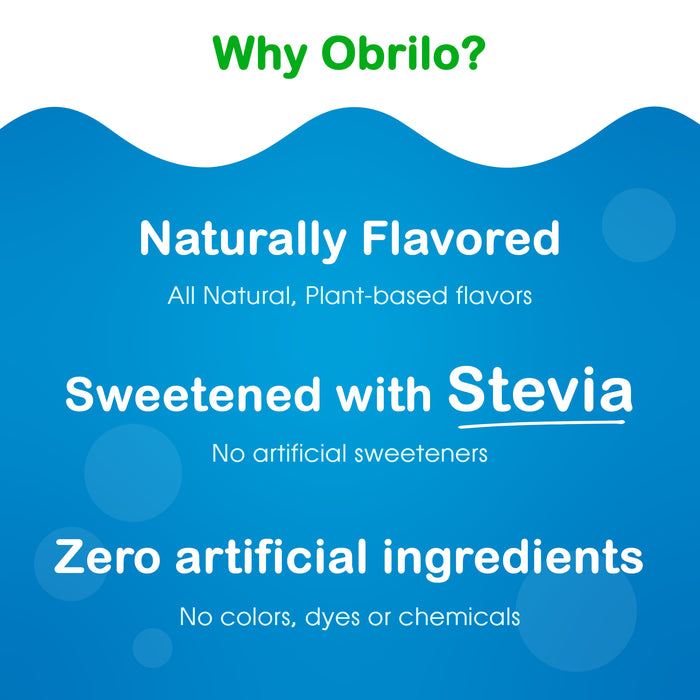 Why Obrilo?

Naturally Flavored

All Natural, Plant-based flavors

Sweetened with Stevia

No artificial sweeteners

Zero artificial ingredients

No colors, dyes or chemicals